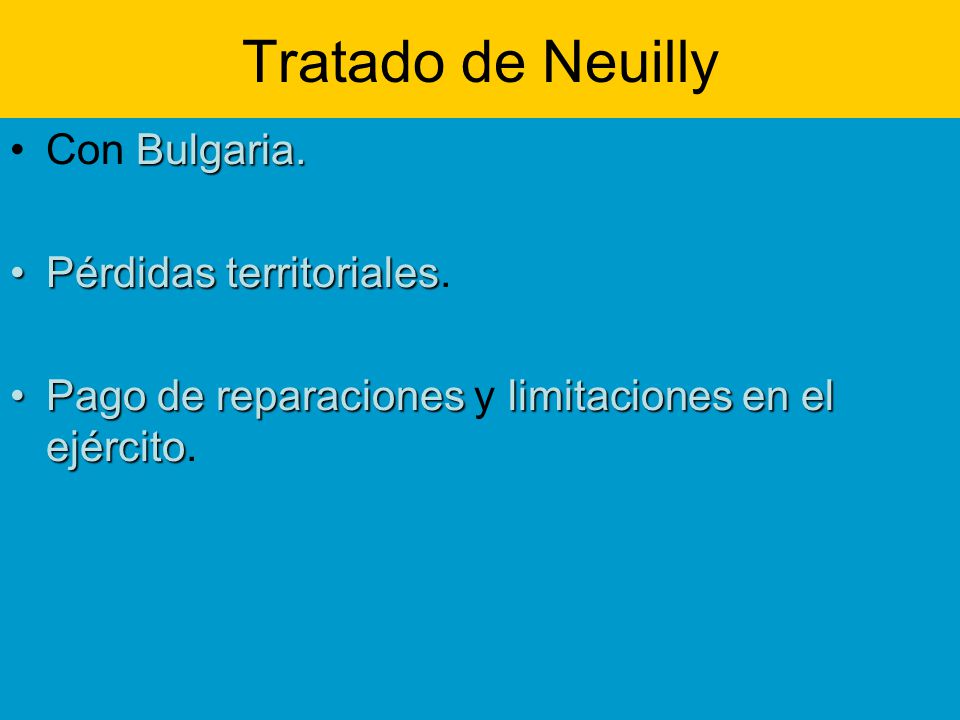 Tratado de Neuilly

• Con Bulgaria.

• Pérdidas territoriales.

• Pago de reparaciones y limitaciones en el ejército.